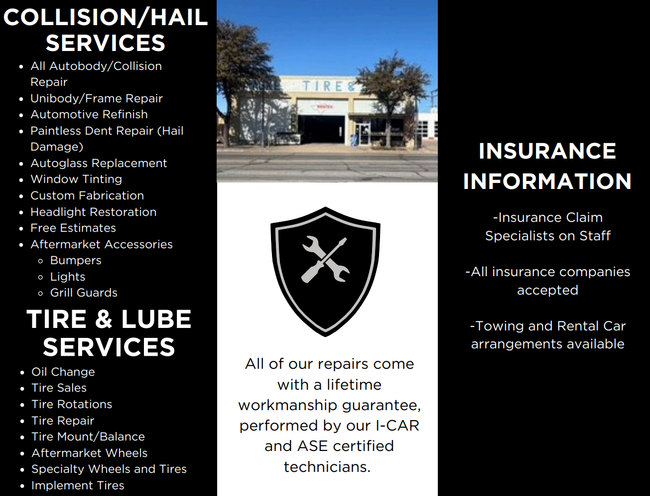 COLLISION/HAIL SERVICES

- All Autobody/Collision Repair
- Unibody/Frame Repair
- Automotive Refinish
- Paintless Dent Repair (Hail Damage)
- Autoglass Replacement
- Window Tinting
- Custom Fabrication
- Headlight Restoration
- Free Estimates
- Aftermarket Accessories
  - Bumpers
  - Lights
  - Grill Guards

TIRE & LUBE SERVICES

- Oil Change
- Tire Sales
- Tire Rotations
- Tire Repair
- Tire Mount/Balance
- Aftermarket Wheels
- Specialty Wheels and Tires
- Implement Tires

TIRE &

All of our repairs come with a lifetime workmanship guarantee, performed by our I-CAR and ASE certified technicians.

INSURANCE INFORMATION

-Insurance Claim Specialists on Staff

-All insurance companies accepted

-Towing and Rental Car arrangements available